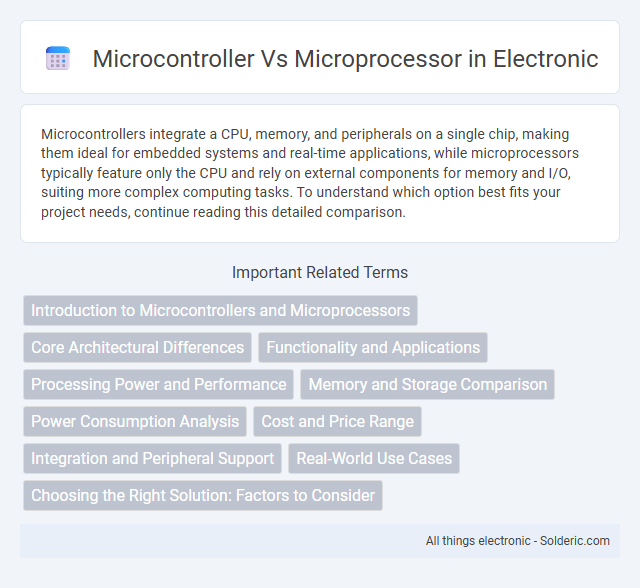 Microcontroller Vs Microprocessor in Electronic

Microcontrollers integrate a CPU, memory, and peripherals on a single chip, making them ideal for embedded systems and real-time applications, while microprocessors typically feature only the CPU and rely on external components for memory and I/O, suiting more complex computing tasks. To understand which option best fits your project needs, continue reading this detailed comparison.

Important Related Terms

Introduction to Microcontrollers and Microprocessors

Core Architectural Differences

Functionality and Applications

Processing Power and Performance

Memory and Storage Comparison

Power Consumption Analysis

Cost and Price Range

Integration and Peripheral Support

Real-World Use Cases

Choosing the Right Solution: Factors to Consider

All things electronic - Solderic.com